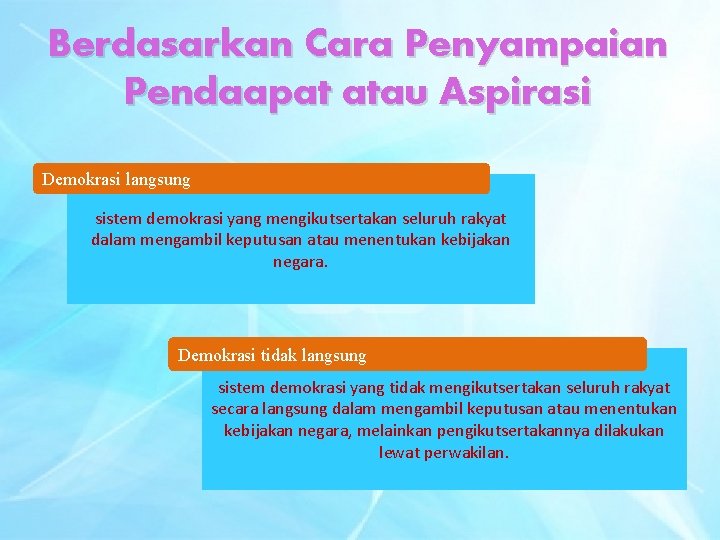 Berdasarkan Cara Penyampaian Pendaapat atau Aspirasi

Demokrasi langsung

sistem demokrasi yang mengikutsertakan seluruh rakyat dalam mengambil keputusan atau menentukan kebijakan negara.

Demokrasi tidak langsung

sistem demokrasi yang tidak mengikutsertakan seluruh rakyat secara langsung dalam mengambil keputusan atau menentukan kebijakan negara, melainkan pengikutsertakannya dilakukan lewat perwakilan.